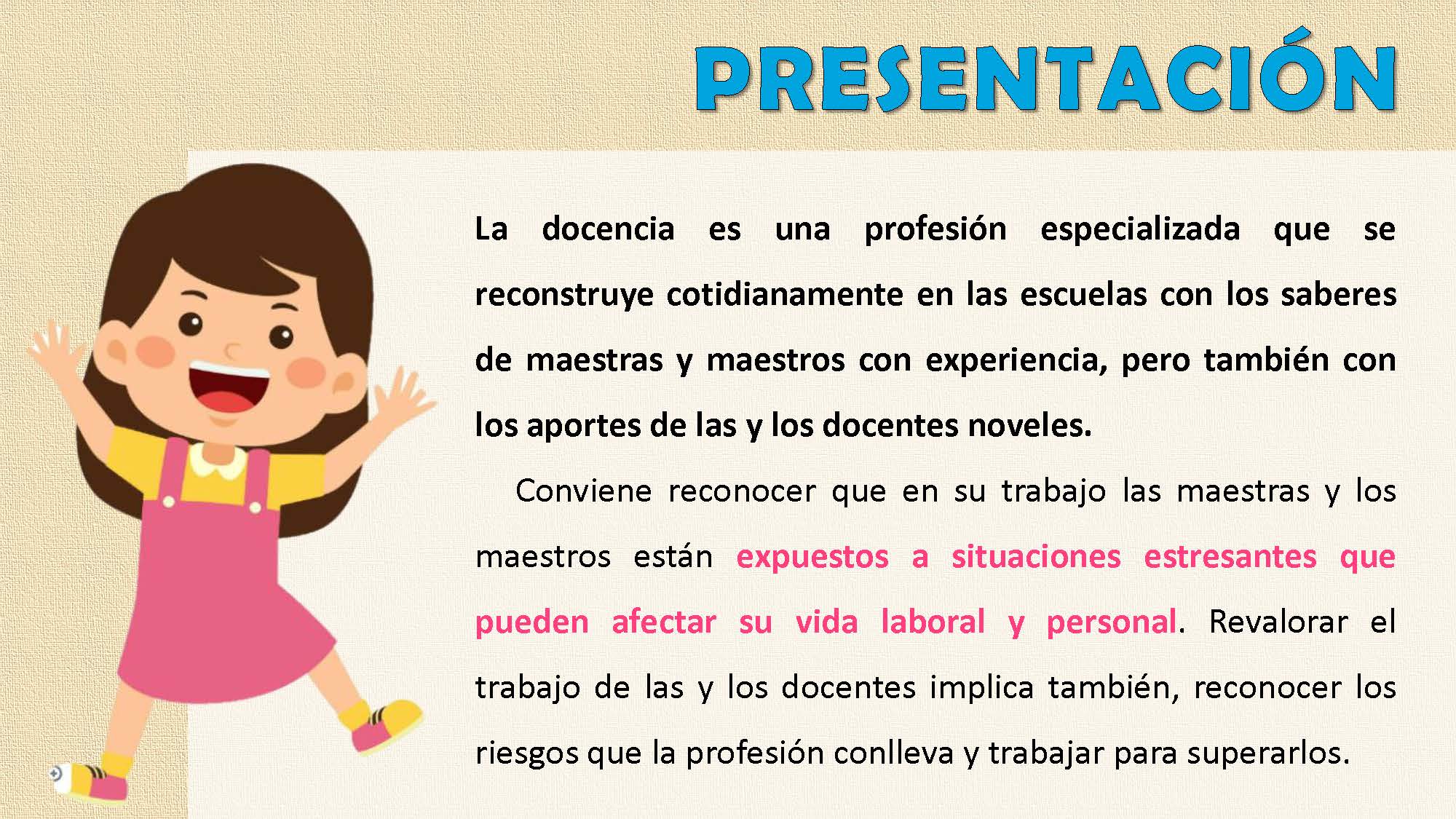 PRESENTACIÓN

La docencia es una profesión especializada que se reconstruye cotidianamente en las escuelas con los saberes de maestras y maestros con experiencia, pero también con los aportes de las y los docentes noveles.

Conviene reconocer que en su trabajo las maestras y los maestros están expuestos a situaciones estresantes que pueden afectar su vida laboral y personal. Revalorar el trabajo de las y los docentes implica también, reconocer los riesgos que la profesión conlleva y trabajar para superarlos.